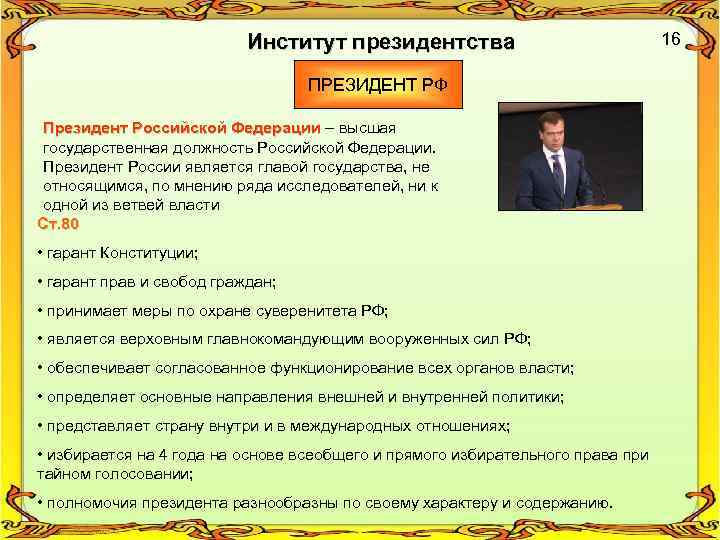 Институт президентства

16

ПРЕЗИДЕНТ РФ

Президент Российской Федерации – высшая государственная должность Российской Федерации. Президент России является главой государства, не относящимся, по мнению ряда исследователей, ни к одной из ветвей власти

Ст.80

• гарант Конституции;

• гарант прав и свобод граждан;

• принимает меры по охране суверенитета РФ;

• является верховным главнокомандующим вооруженных сил РФ;

• обеспечивает согласованное функционирование всех органов власти;

• определяет основные направления внешней и внутренней политики;

• представляет страну внутри и в международных отношениях;

• избирается на 4 года на основе всеобщего и прямого избирательного права при тайном голосовании;

• полномочия президента разнообразны по своему характеру и содержанию.